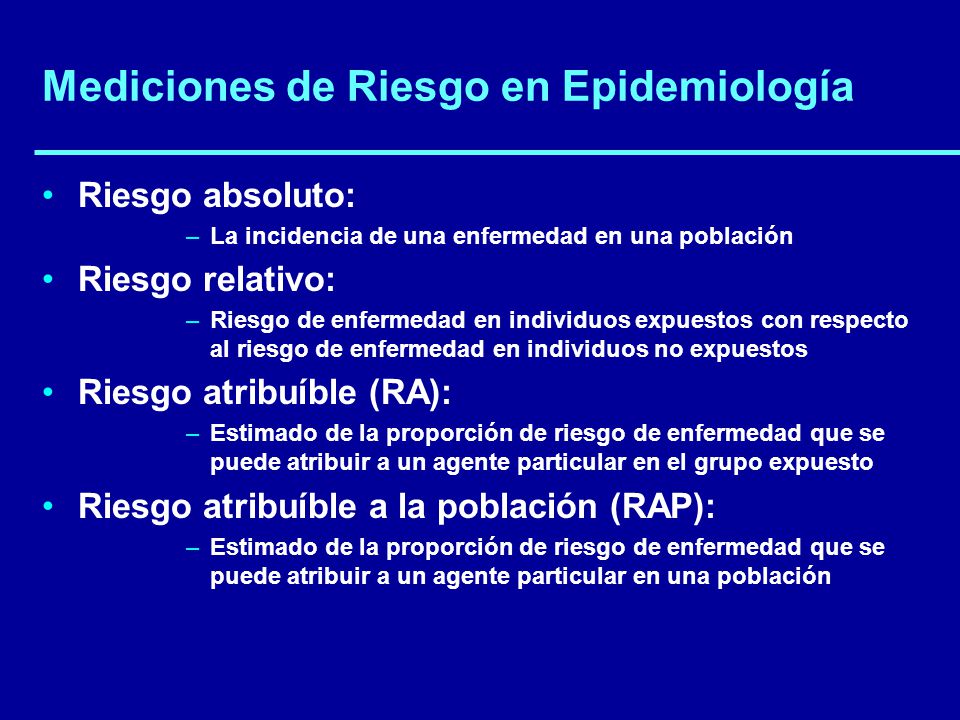 Mediciones de Riesgo en Epidemiología

• Riesgo absoluto:
– La incidencia de una enfermedad en una población

• Riesgo relativo:
– Riesgo de enfermedad en individuos expuestos con respecto al riesgo de enfermedad en individuos no expuestos

• Riesgo atribuíble (RA):
– Estimado de la proporción de riesgo de enfermedad que se puede atribuir a un agente particular en el grupo expuesto

• Riesgo atribuíble a la población (RAP):
– Estimado de la proporción de riesgo de enfermedad que se puede atribuir a un agente particular en una población